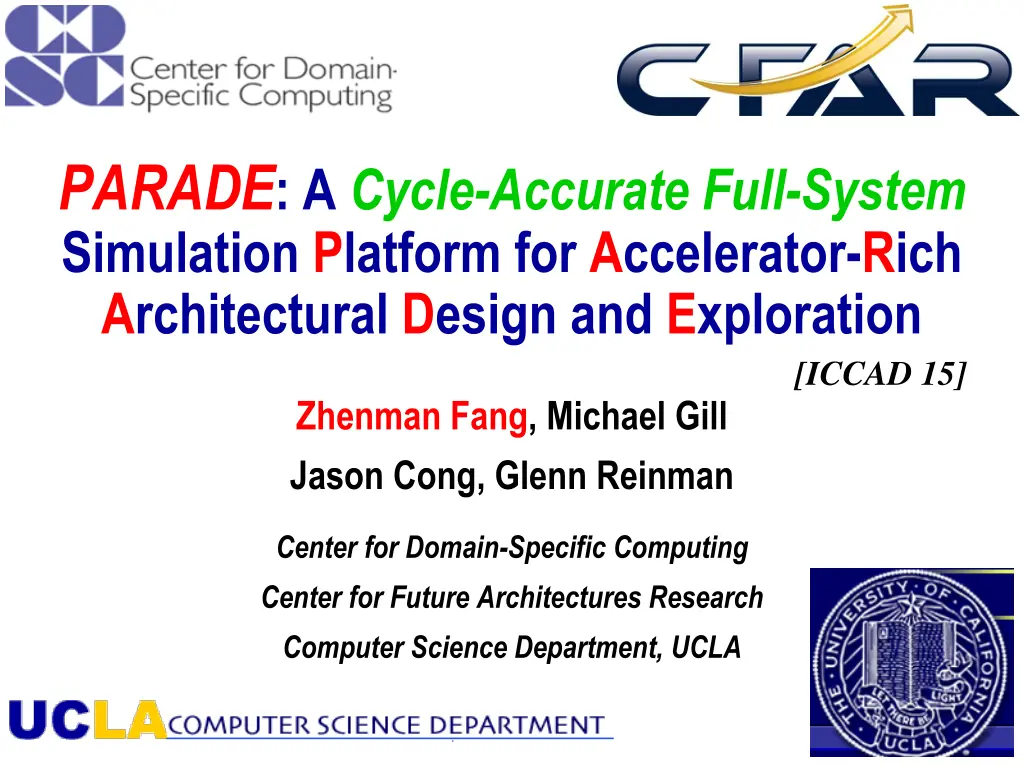 CDSC Center for Domain-Specific Computing

C-FAR

PARADE: A Cycle-Accurate Full-System Simulation Platform for Accelerator-Rich Architectural Design and Exploration

[ICCAD 15]

Zhenman Fang, Michael Gill

Jason Cong, Glenn Reinman

Center for Domain-Specific Computing

Center for Future Architectures Research

Computer Science Department, UCLA

UCLA COMPUTER SCIENCE DEPARTMENT

THE UNIVERSITY OF CALIFORNIA LET THERE BE LIGHT UCLA